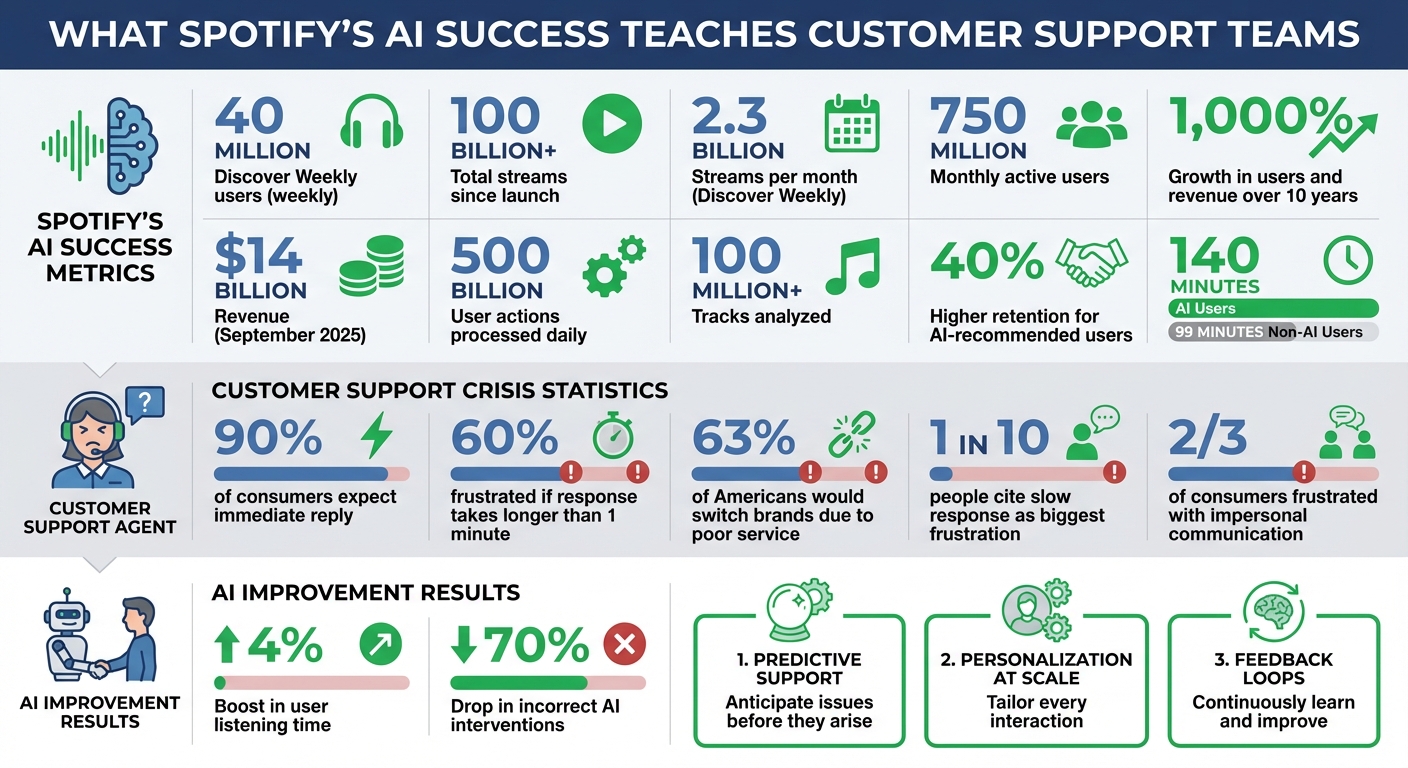 WHAT SPOTIFY'S AI SUCCESS TEACHES CUSTOMER SUPPORT TEAMS

SPOTIFY'S AI SUCCESS METRICS

40 MILLION
Discover Weekly users (weekly)

100 BILLION+
Total streams since launch

2.3 BILLION
Streams per month (Discover Weekly)

750 MILLION
Monthly active users

1,000%
Growth in users and revenue over 10 years

$14 BILLION
Revenue (September 2025)

500 BILLION
User actions processed daily

100 MILLION+
Tracks analyzed

40%
Higher retention for AI-recommended users

140 MINUTES
AI Users
99 MINUTES Non-AI Users

CUSTOMER SUPPORT AGENT

CUSTOMER SUPPORT CRISIS STATISTICS

90%
of consumers expect immediate reply

60%
frustrated if response takes longer than 1 minute

63%
of Americans would switch brands due to poor service

1 IN 10
people cite slow response as biggest frustration

2/3
of consumers frustrated with impersonal communication

AI IMPROVEMENT RESULTS

AI IMPROVEMENT RESULTS

4%
Boost in user listening time

70%
Drop in incorrect AI interventions

1. PREDICTIVE SUPPORT
Anticipate issues before they arise

2. PERSONALIZATION AT SCALE
Tailor every interaction

3. FEEDBACK LOOPS
Continuously learn and improve